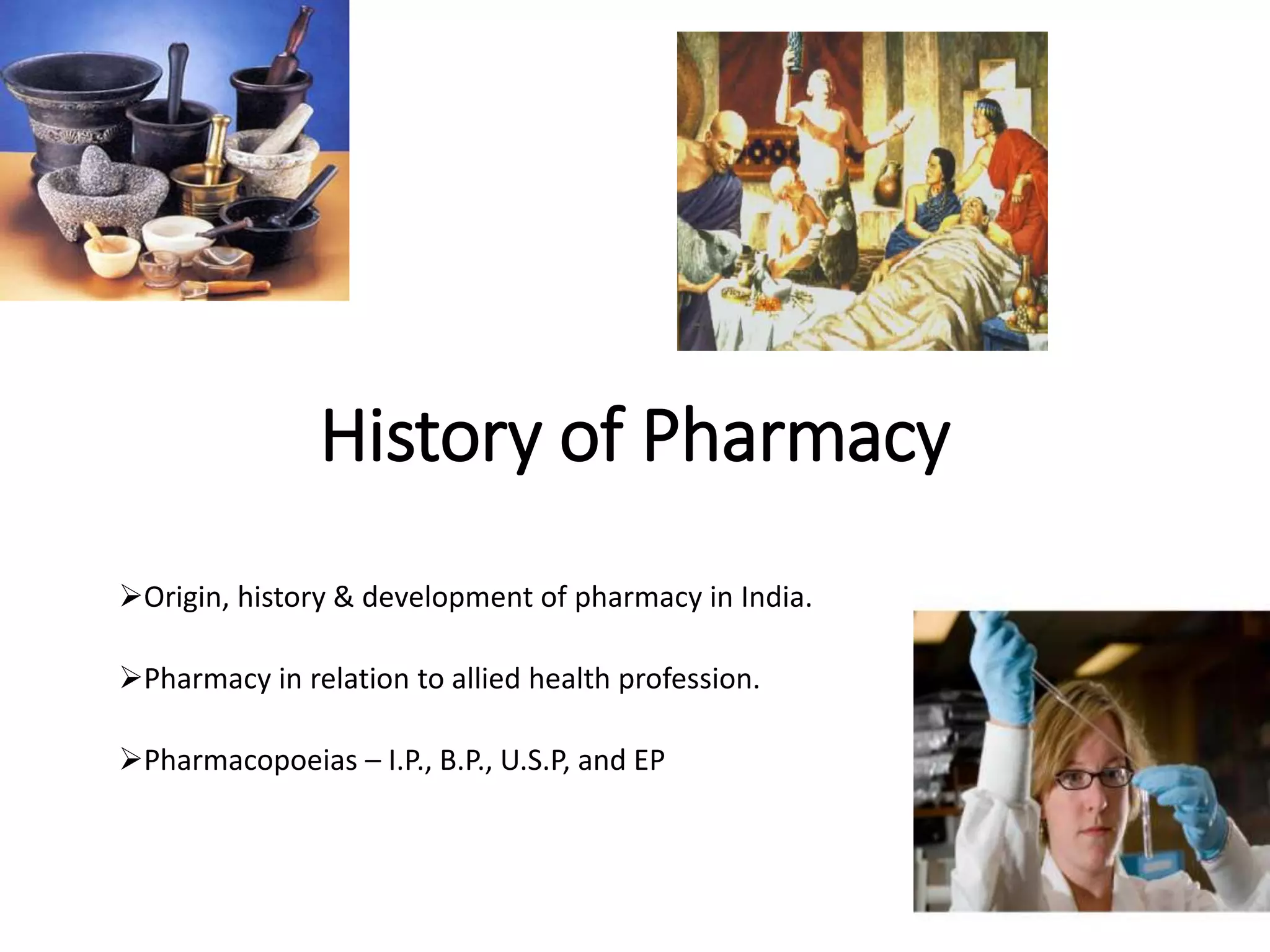 History of Pharmacy

➢Origin, history & development of pharmacy in India.

➢Pharmacy in relation to allied health profession.

➢Pharmacopoeias – I.P., B.P., U.S.P, and EP